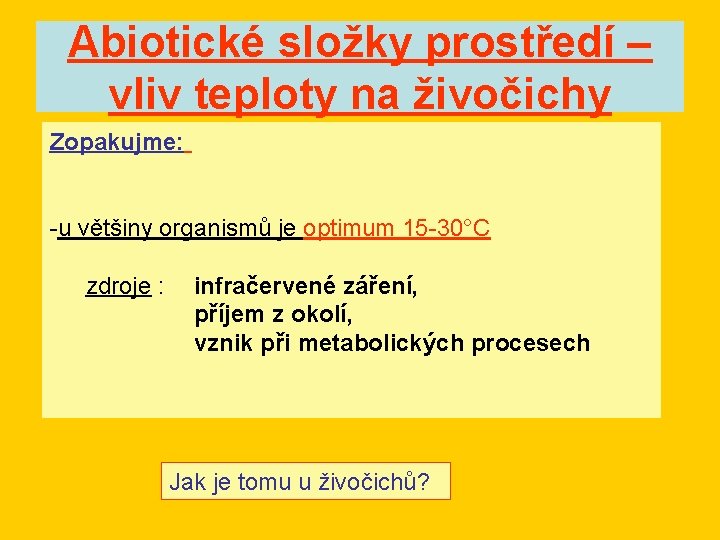 Abiotické složky prostředí – vliv teploty na živočichy

Zopakujme:

-u většiny organismů je optimum 15-30°C

zdroje : infračervené záření,
příjem z okolí,
vznik při metabolických procesech

Jak je tomu u živočichů?